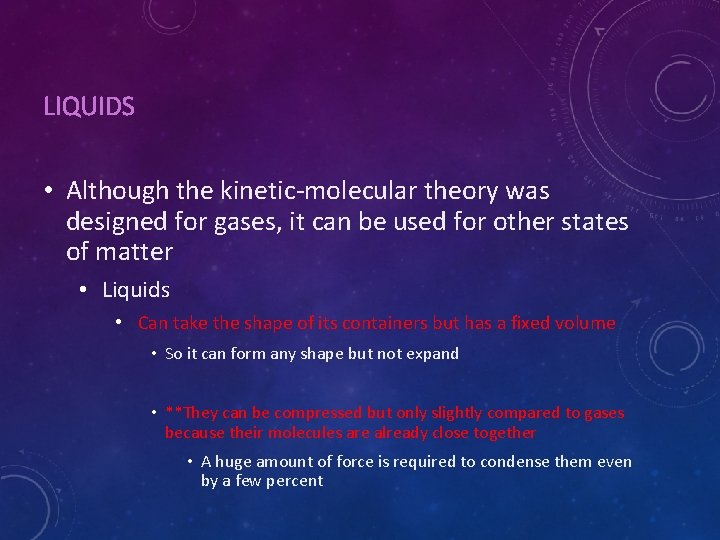 LIQUIDS

• Although the kinetic-molecular theory was designed for gases, it can be used for other states of matter

• Liquids

• Can take the shape of its containers but has a fixed volume

• So it can form any shape but not expand

• **They can be compressed but only slightly compared to gases because their molecules are already close together

• A huge amount of force is required to condense them even by a few percent